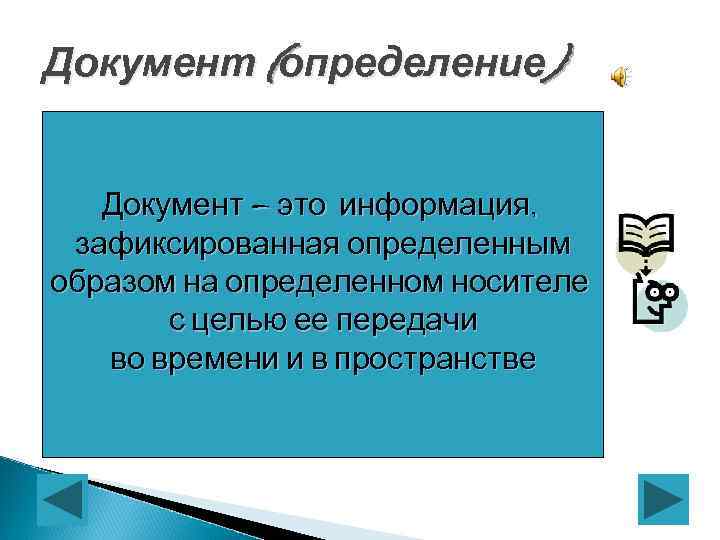 Документ (определение)

Документ – это информация, зафиксированная определенным образом на определенном носителе с целью ее передачи во времени и в пространстве